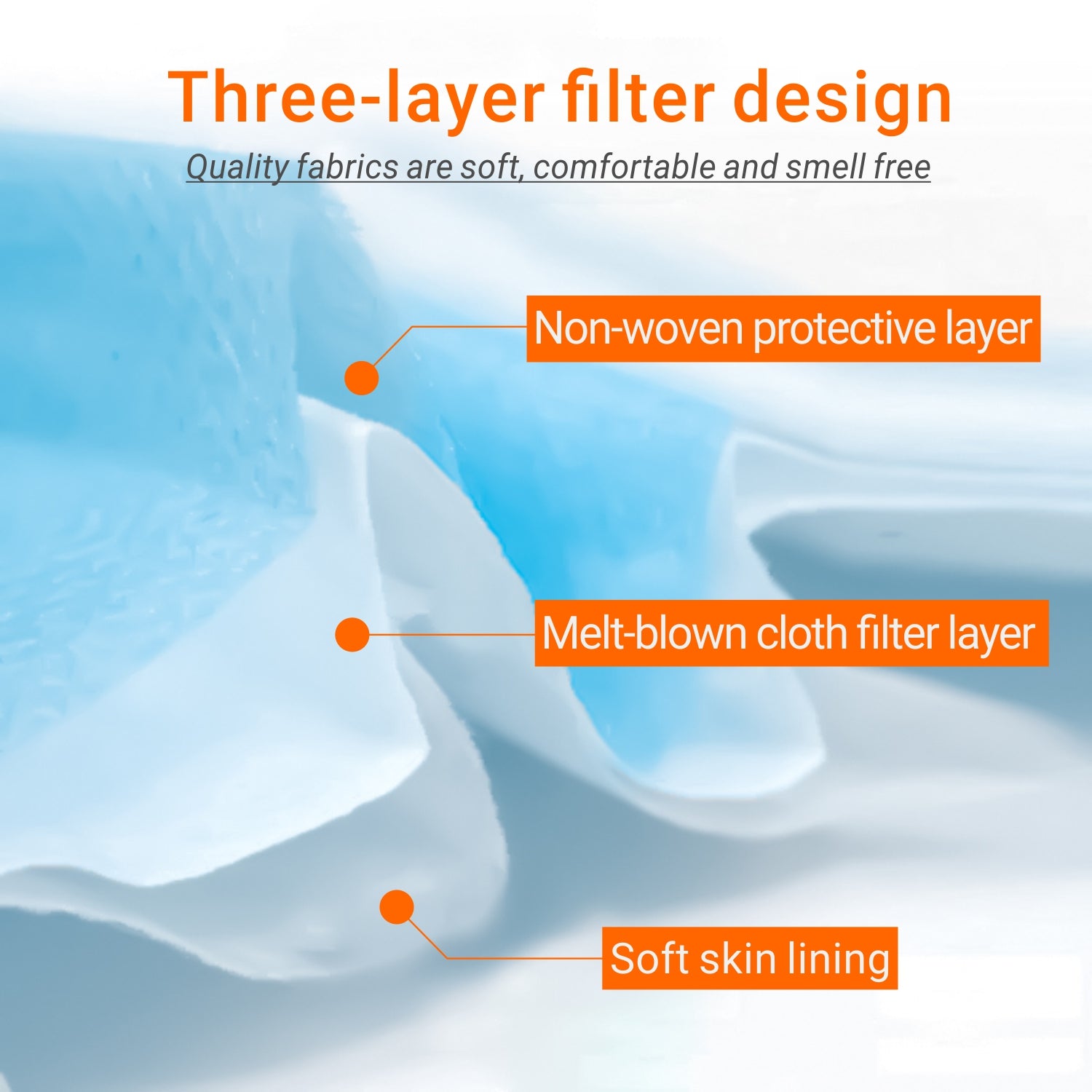 Three-layer filter design

Quality fabrics are soft, comfortable and smell free

Non-woven protective layer

Melt-blown cloth filter layer

Soft skin lining